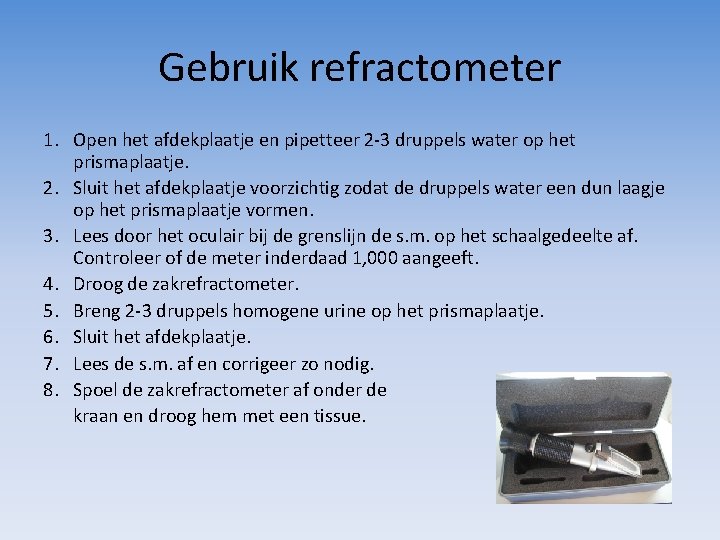 Gebruik refractometer

1. Open het afdekplaatje en pipetteer 2-3 druppels water op het prismaplaatje.
2. Sluit het afdekplaatje voorzichtig zodat de druppels water een dun laagje op het prismaplaatje vormen.
3. Lees door het oculair bij de grenslijn de s.m. op het schaalgedeelte af. Controleer of de meter inderdaad 1,000 aangeeft.
4. Droog de zakrefractometer.
5. Breng 2-3 druppels homogene urine op het prismaplaatje.
6. Sluit het afdekplaatje.
7. Lees de s.m. af en corrigeer zo nodig.
8. Spoel de zakrefractometer af onder de kraan en droog hem met een tissue.